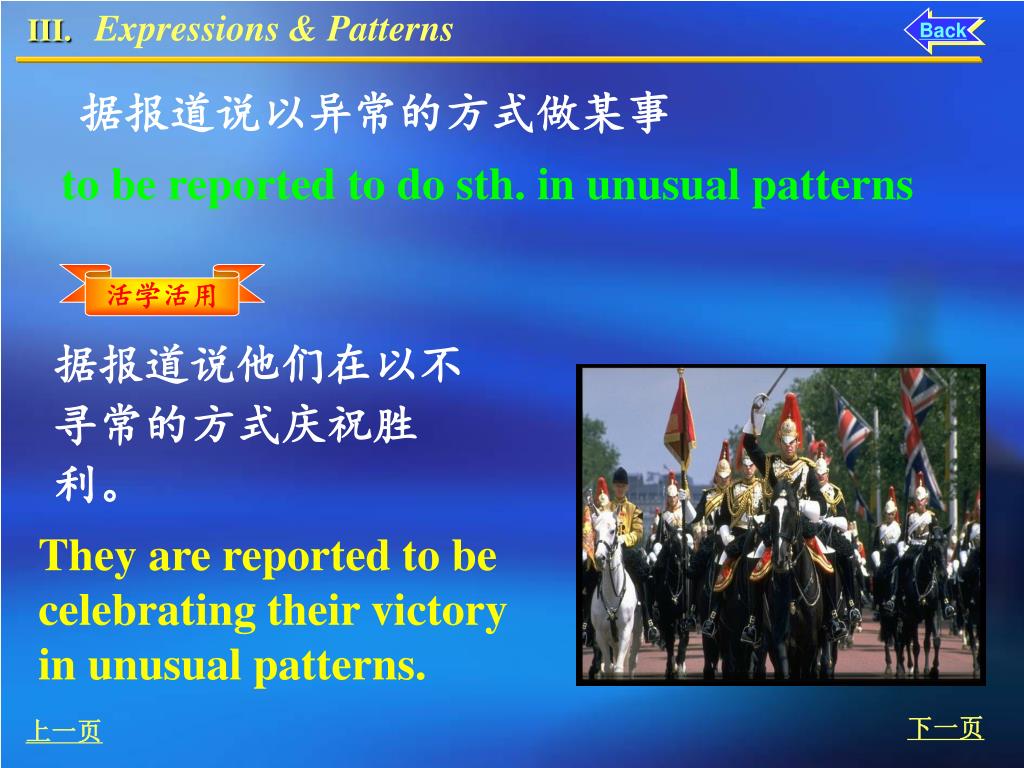 III. Expressions & Patterns

Back

据报道说以异常的方式做某事

to be reported to do sth. in unusual patterns

活学活用

据报道说他们在以不寻常的方式庆祝胜利。

They are reported to be celebrating their victory in unusual patterns.

上一页

下一页